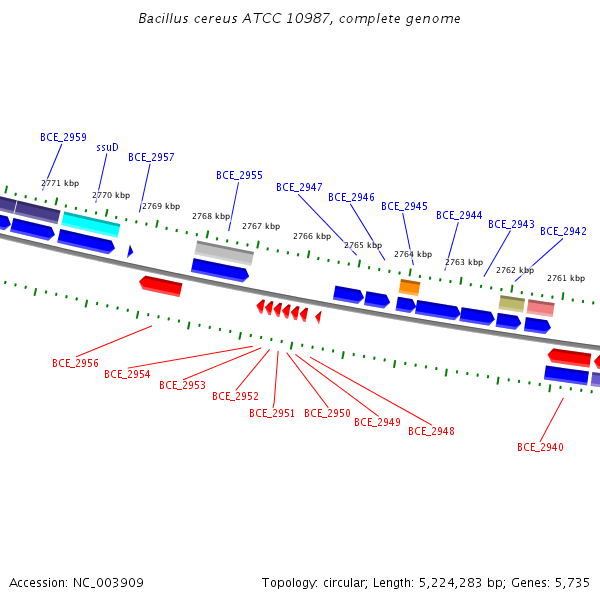 Bacillus cereus ATCC 10987, complete genome

BCE_2959
ssuD
BCE_2957
BCE_2955
BCE_2947
BCE_2946
BCE_2945
BCE_2944
BCE_2943
BCE_2942

2771 kbp
2770 kbp
2769 kbp
2768 kbp
2767 kbp
2766 kbp
2765 kbp
2764 kbp
2763 kbp
2762 kbp
2761 kbp

BCE_2956
BCE_2954
BCE_2953
BCE_2952
BCE_2951
BCE_2950
BCE_2949
BCE_2948
BCE_2940

Accession: NC_003909
Topology: circular; Length: 5,224,283 bp; Genes: 5,735